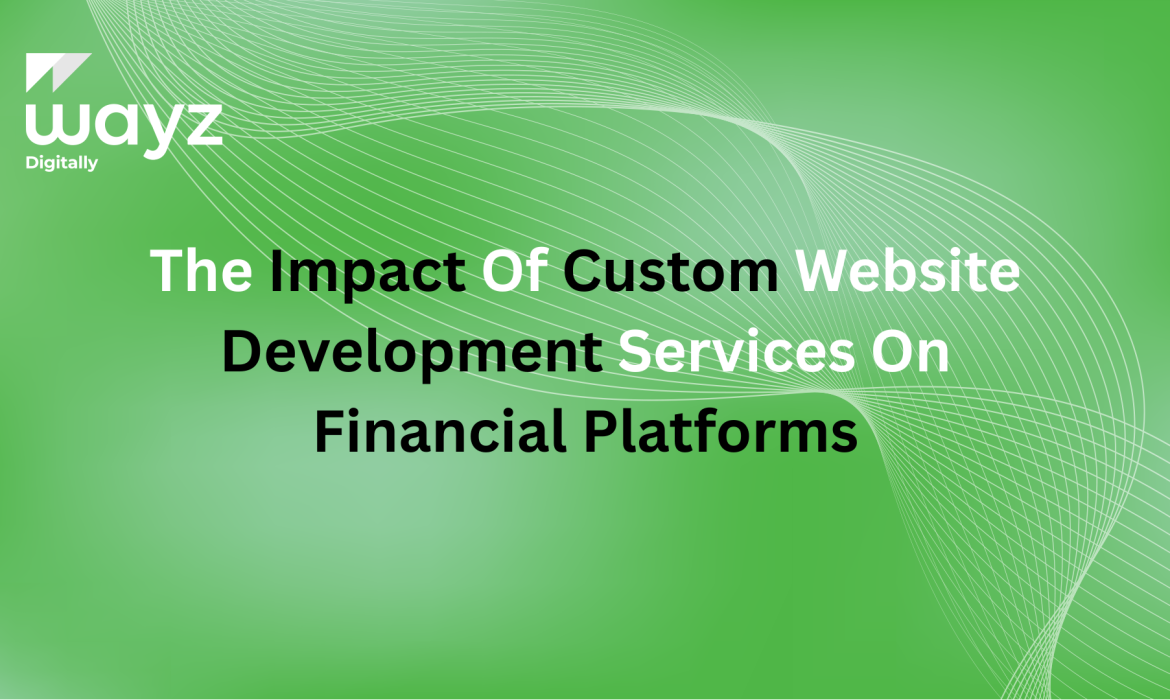 wayz
Digitally

The Impact Of Custom Website Development Services On Financial Platforms